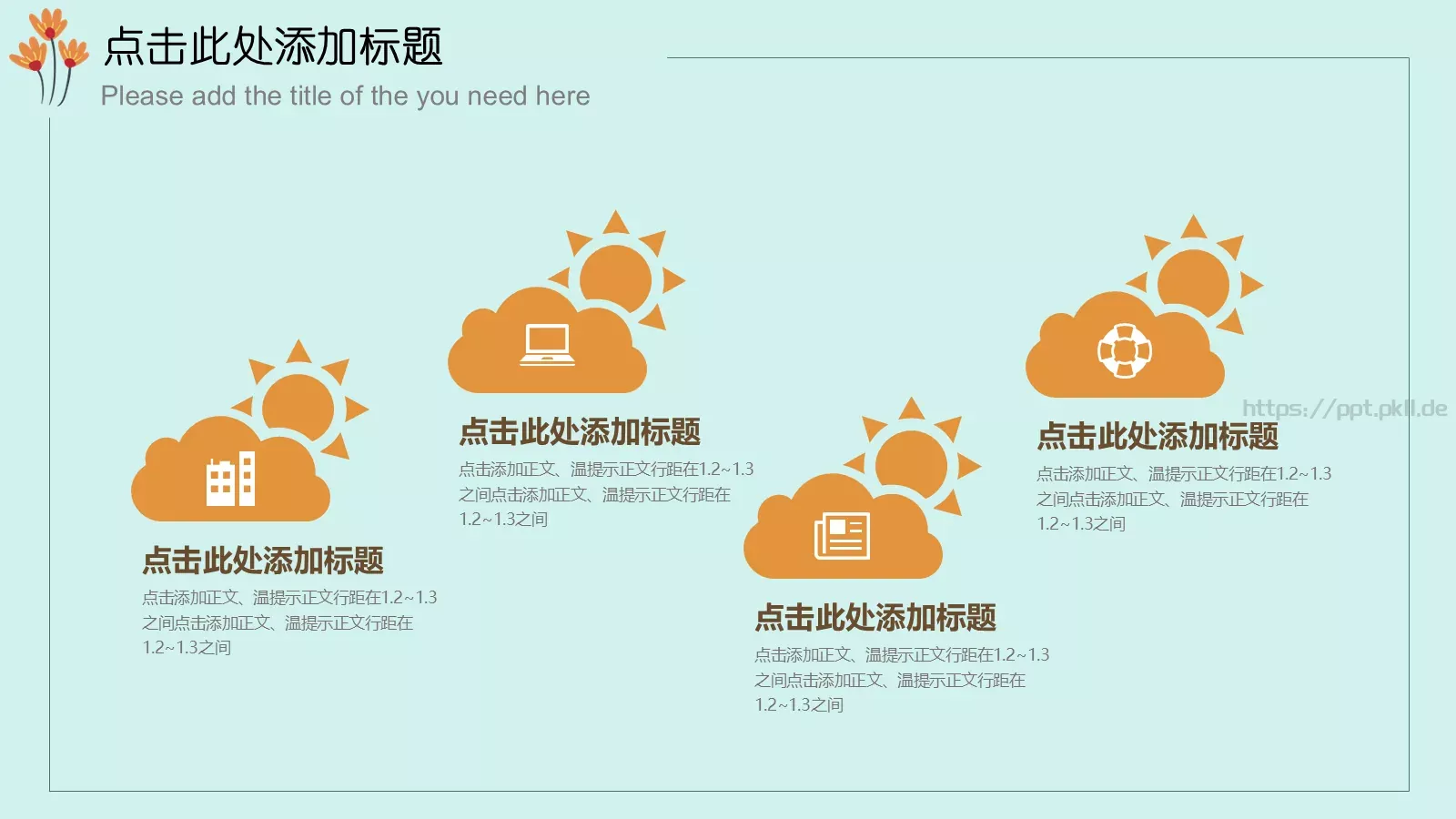 点击此处添加标题
Please add the title of the you need here

点击此处添加标题
点击添加正文、温提示正文行距在1.2~1.3之间点击添加正文、温提示正文行距在1.2~1.3之间

点击此处添加标题
点击添加正文、温提示正文行距在1.2~1.3之间点击添加正文、温提示正文行距在1.2~1.3之间

点击此处添加标题
点击添加正文、温提示正文行距在1.2~1.3之间点击添加正文、温提示正文行距在1.2~1.3之间

https://ppt.pkll.de
点击此处添加标题
点击添加正文、温提示正文行距在1.2~1.3之间点击添加正文、温提示正文行距在1.2~1.3之间